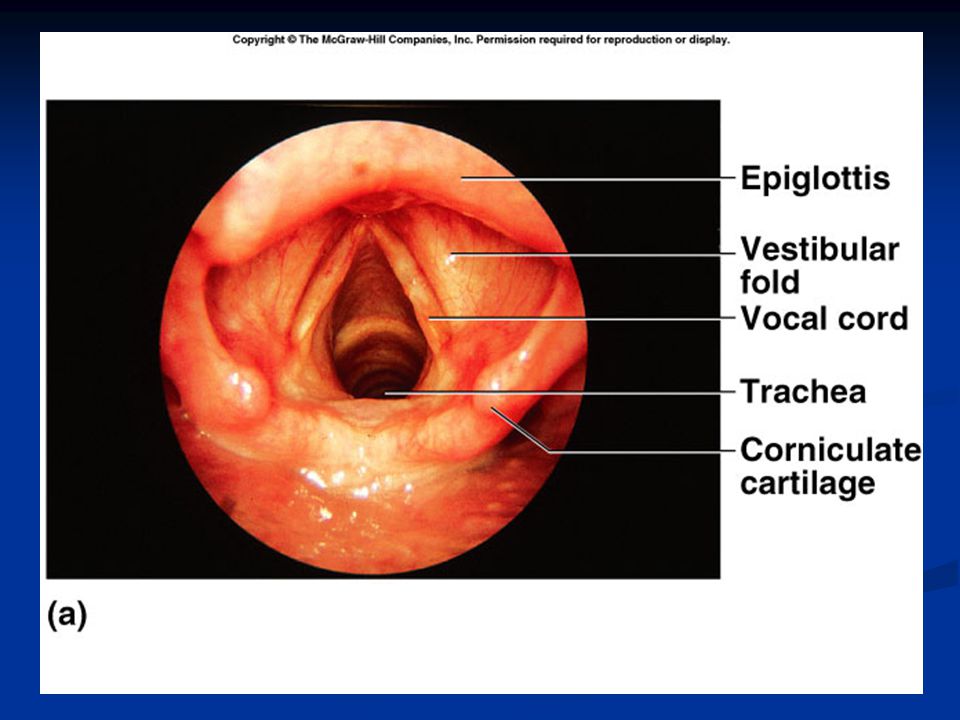 Copyright © The McGraw-Hill Companies, Inc. Permission required for reproduction or display.

Epiglottis

Vestibular fold

Vocal cord

Trachea

Corniculate cartilage

(a)